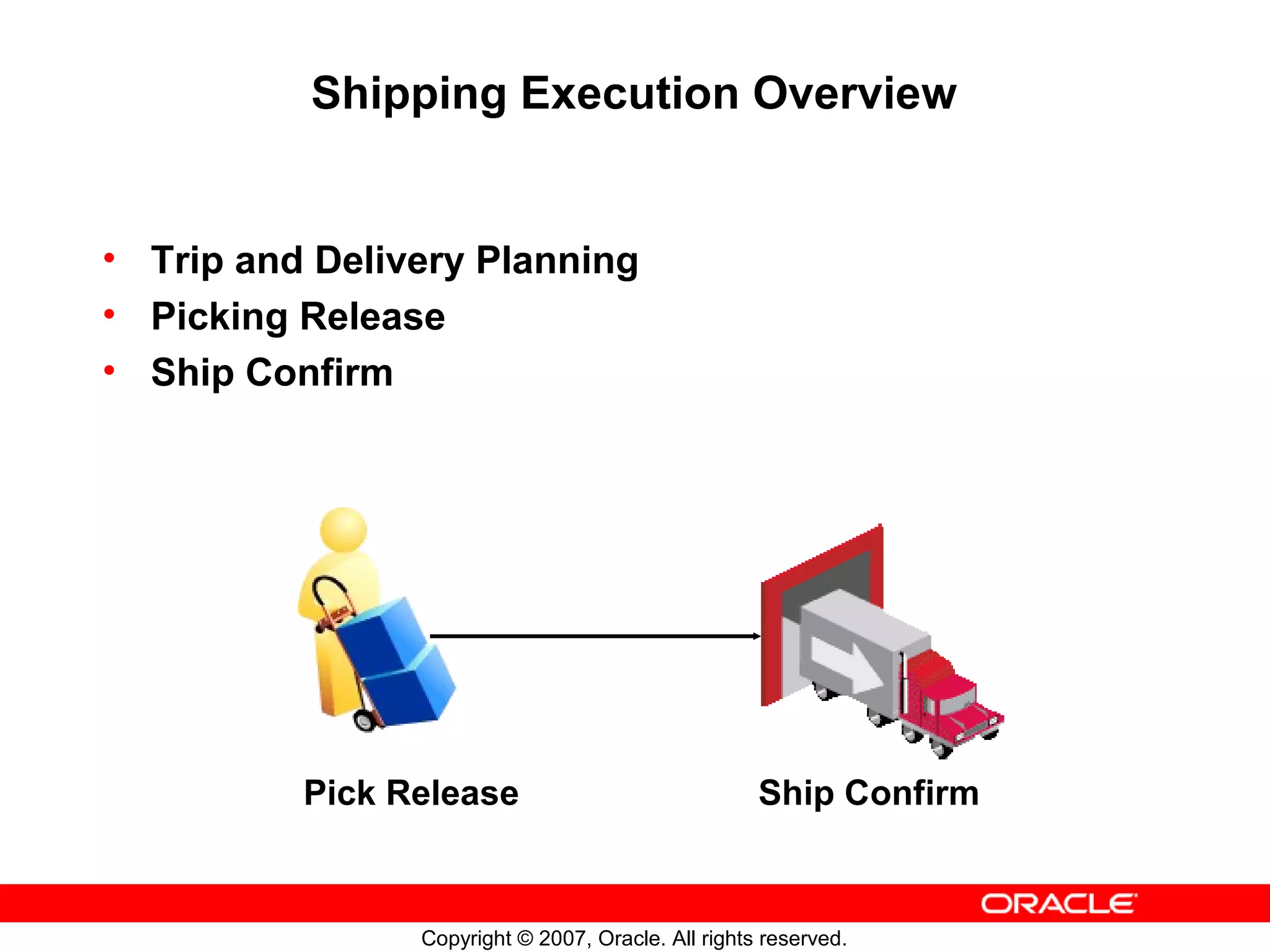 Shipping Execution Overview

• Trip and Delivery Planning
• Picking Release
• Ship Confirm

Pick Release

Ship Confirm

ORACLE

Copyright © 2007, Oracle. All rights reserved.